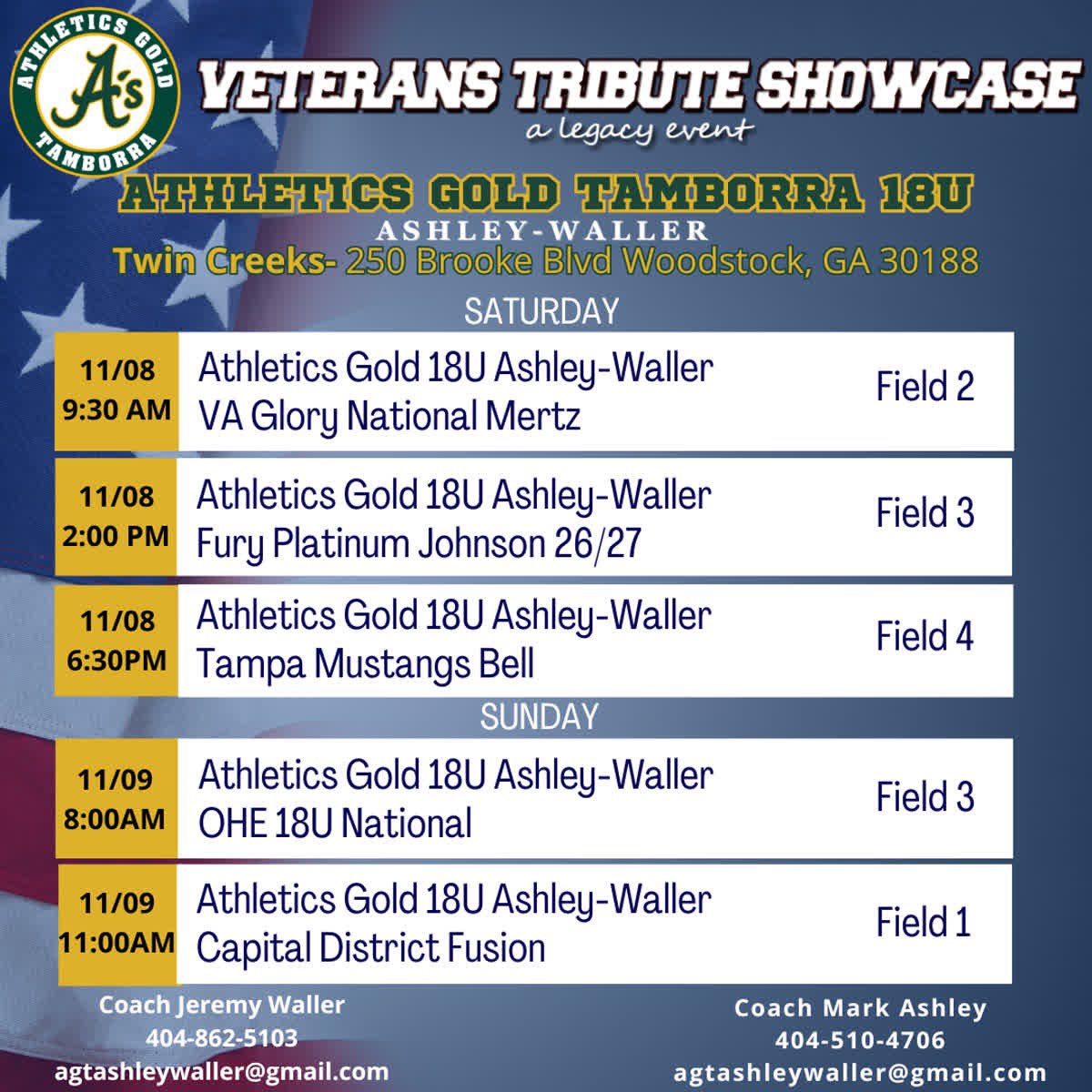 ATHLETICS GOLD
A's
TAMBORRA

VETERANS TRIBUTE SHOWCASE
a legacy event

ATHLETICS GOLD TAMBORRA 18U
ASHLEY-WALLER
Twin Creeks- 250 Brooke Blvd Woodstock, GA 30188

SATURDAY

| | | |
|---|---|---|
| 11/08 9:30 AM | Athletics Gold 18U Ashley-Waller VA Glory National Mertz | Field 2 |
| 11/08 2:00 PM | Athletics Gold 18U Ashley-Waller Fury Platinum Johnson 26/27 | Field 3 |
| 11/08 6:30PM | Athletics Gold 18U Ashley-Waller Tampa Mustangs Bell | Field 4 |

SUNDAY

| | | |
|---|---|---|
| 11/09 8:00AM | Athletics Gold 18U Ashley-Waller OHE 18U National | Field 3 |
| 11/09 11:00AM | Athletics Gold 18U Ashley-Waller Capital District Fusion | Field 1 |

Coach Jeremy Waller
404-862-5103
agtashleywaller@gmail.com

Coach Mark Ashley
404-510-4706
agtashleywaller@gmail.com